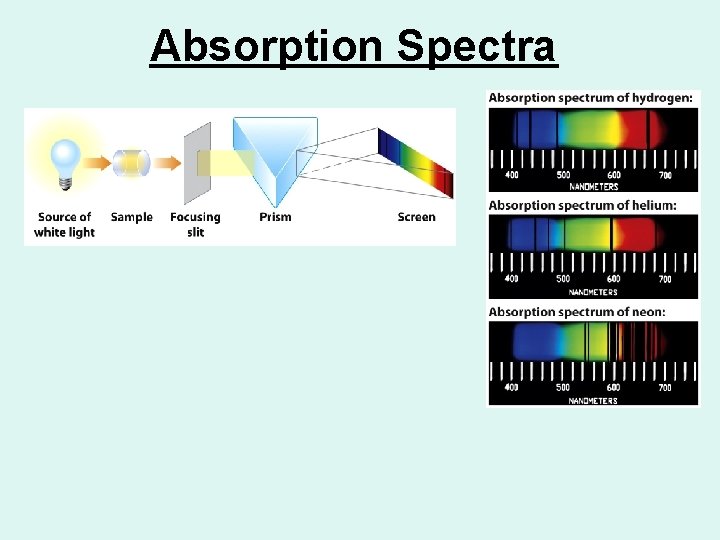 Absorption Spectra

Source of white light
Sample
Focusing slit
Prism
Screen

Absorption spectrum of hydrogen:
400 500 600 700
NANOMETERS

Absorption spectrum of helium:
400 500 600 700
NANOMETERS

Absorption spectrum of neon:
400 500 600 700
NANOMETERS